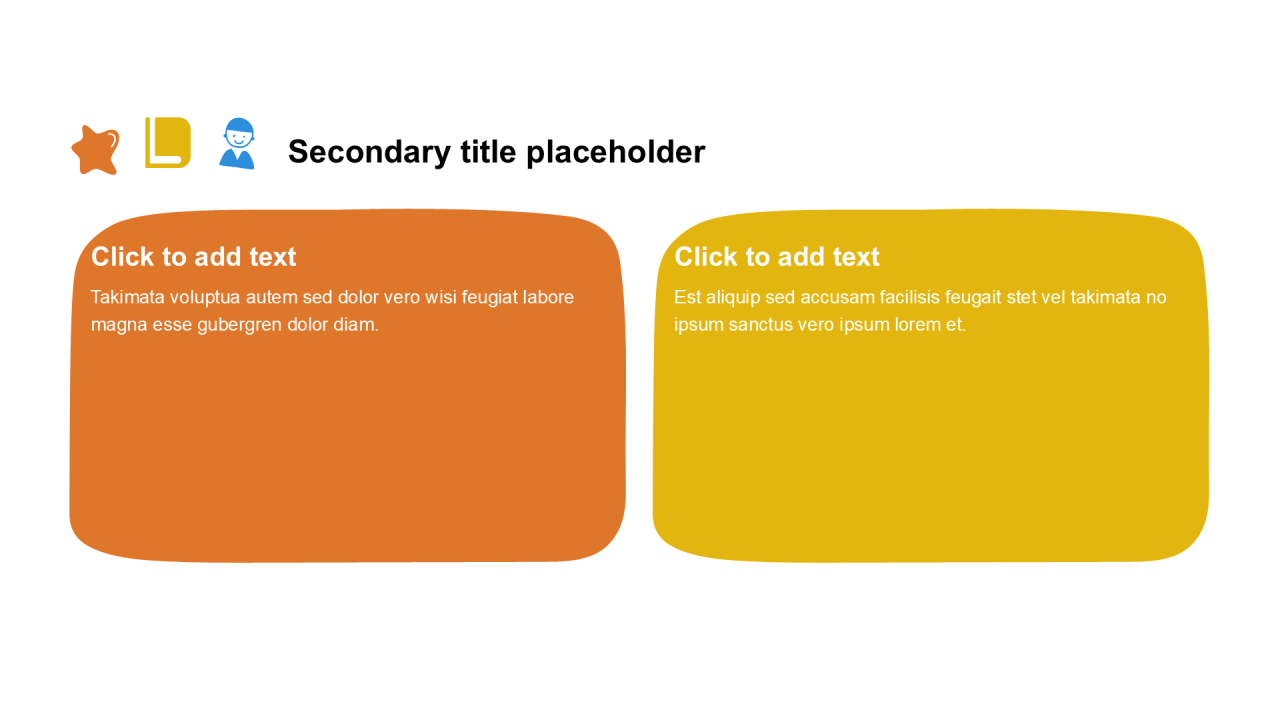 Secondary title placeholder

Click to add text

Takimata voluptua autem sed dolor vero wisi feugiat labore magna esse gubergren dolor diam.

Click to add text

Est aliquip sed accusam facilisis feugait stet vel takimata no ipsum sanctus vero ipsum lorem et.